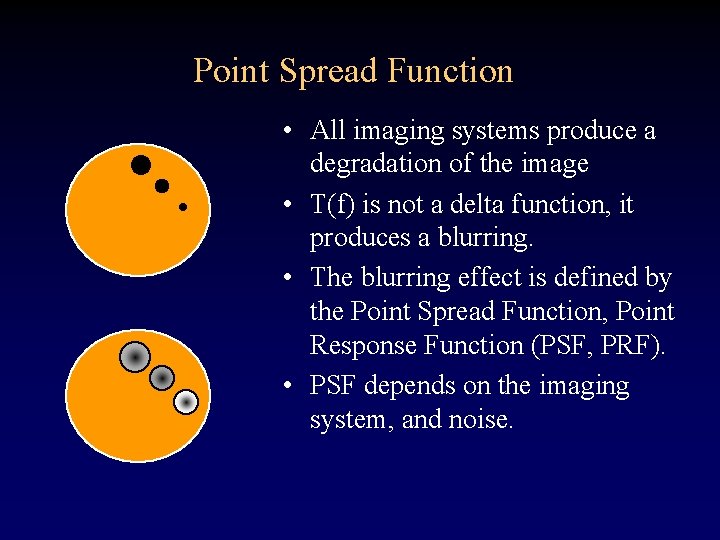 Point Spread Function

• All imaging systems produce a degradation of the image
• T(f) is not a delta function, it produces a blurring.
• The blurring effect is defined by the Point Spread Function, Point Response Function (PSF, PRF).
• PSF depends on the imaging system, and noise.